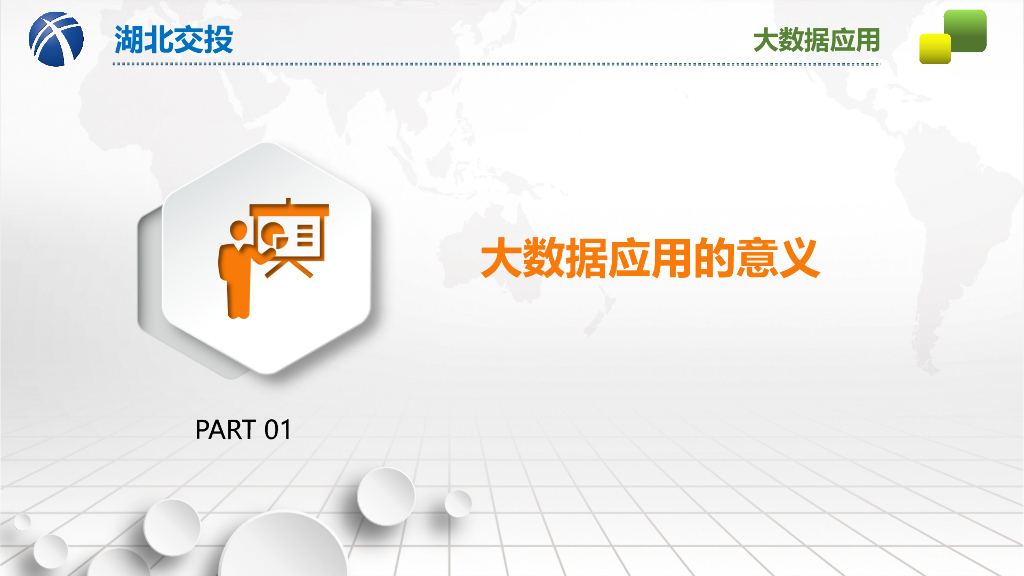 湖北交投

大数据应用

大数据应用的意义

PART 01